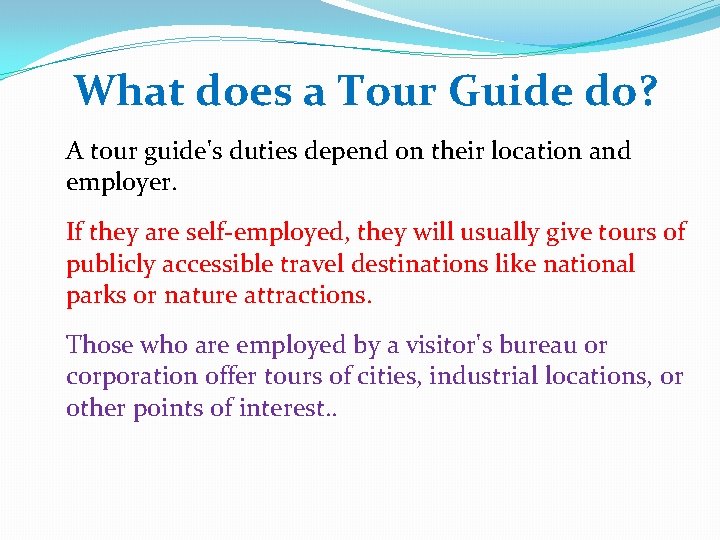 What does a Tour Guide do?

A tour guide's duties depend on their location and employer.

If they are self-employed, they will usually give tours of publicly accessible travel destinations like national parks or nature attractions.

Those who are employed by a visitor's bureau or corporation offer tours of cities, industrial locations, or other points of interest..